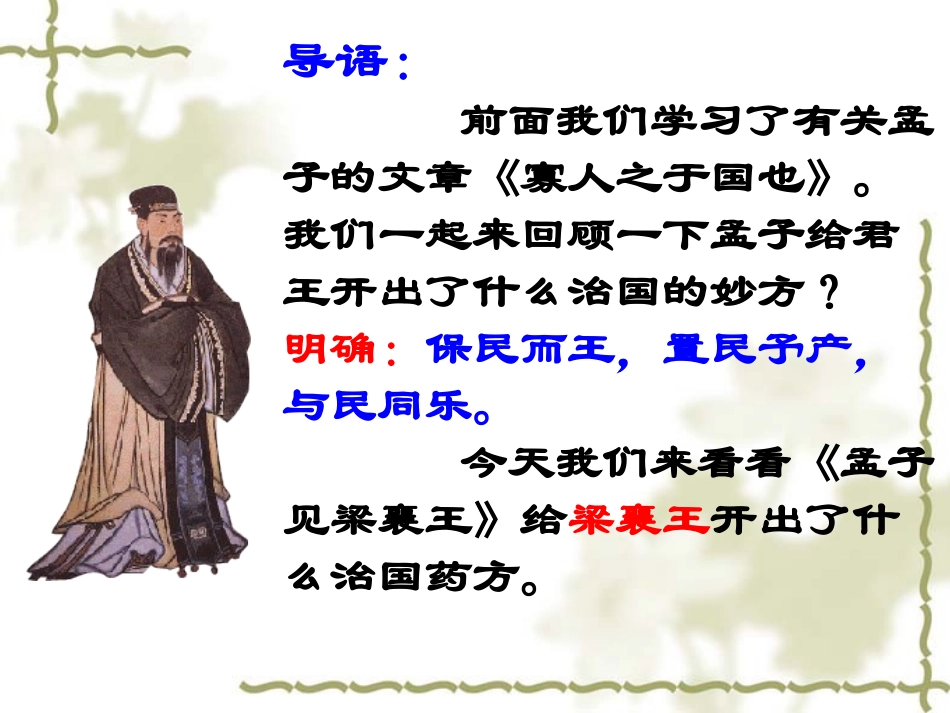 导语：

前面我们学习了有关孟子的文章《寡人之于国也》。我们一起来回顾一下孟子给君王开出了什么治国的妙方？

明确：保民而王，置民予产，与民同乐。

今天我们来看看《孟子见梁襄王》给梁襄王开出了什么治国药方。